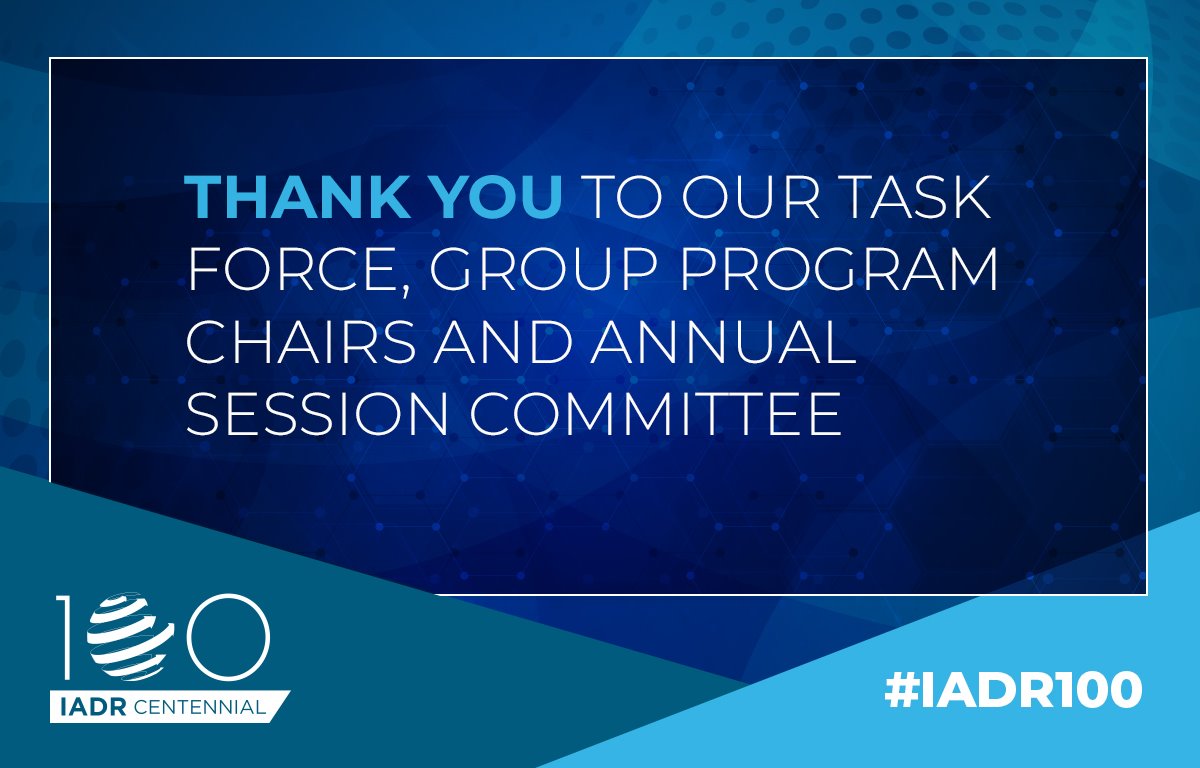 THANK YOU TO OUR TASK FORCE, GROUP PROGRAM CHAIRS AND ANNUAL SESSION COMMITTEE

100
IADR CENTENNIAL

#IADR100